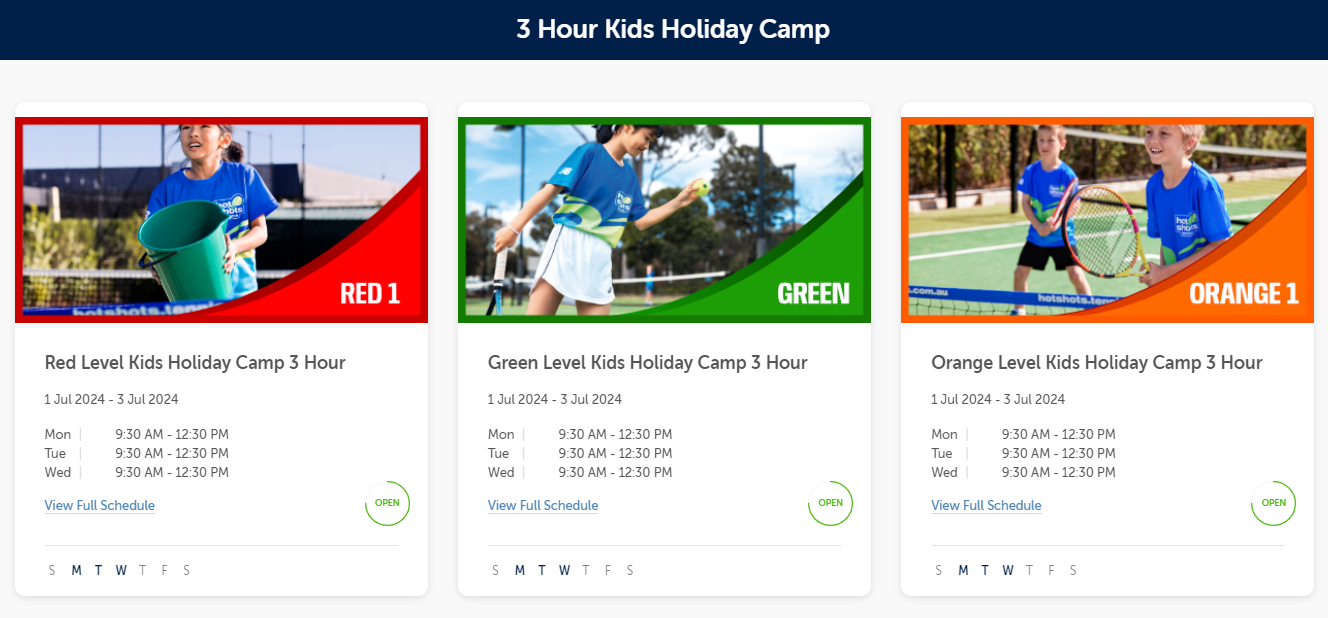 3 Hour Kids Holiday Camp

RED 1

Red Level Kids Holiday Camp 3 Hour

1 Jul 2024 - 3 Jul 2024

Mon | 9:30 AM - 12:30 PM
Tue | 9:30 AM - 12:30 PM
Wed | 9:30 AM - 12:30 PM

View Full Schedule

OPEN

S M T W T F S

GREEN

Green Level Kids Holiday Camp 3 Hour

1 Jul 2024 - 3 Jul 2024

Mon | 9:30 AM - 12:30 PM
Tue | 9:30 AM - 12:30 PM
Wed | 9:30 AM - 12:30 PM

View Full Schedule

OPEN

S M T W T F S

ORANGE 1

Orange Level Kids Holiday Camp 3 Hour

1 Jul 2024 - 3 Jul 2024

Mon | 9:30 AM - 12:30 PM
Tue | 9:30 AM - 12:30 PM
Wed | 9:30 AM - 12:30 PM

View Full Schedule

OPEN

S M T W T F S